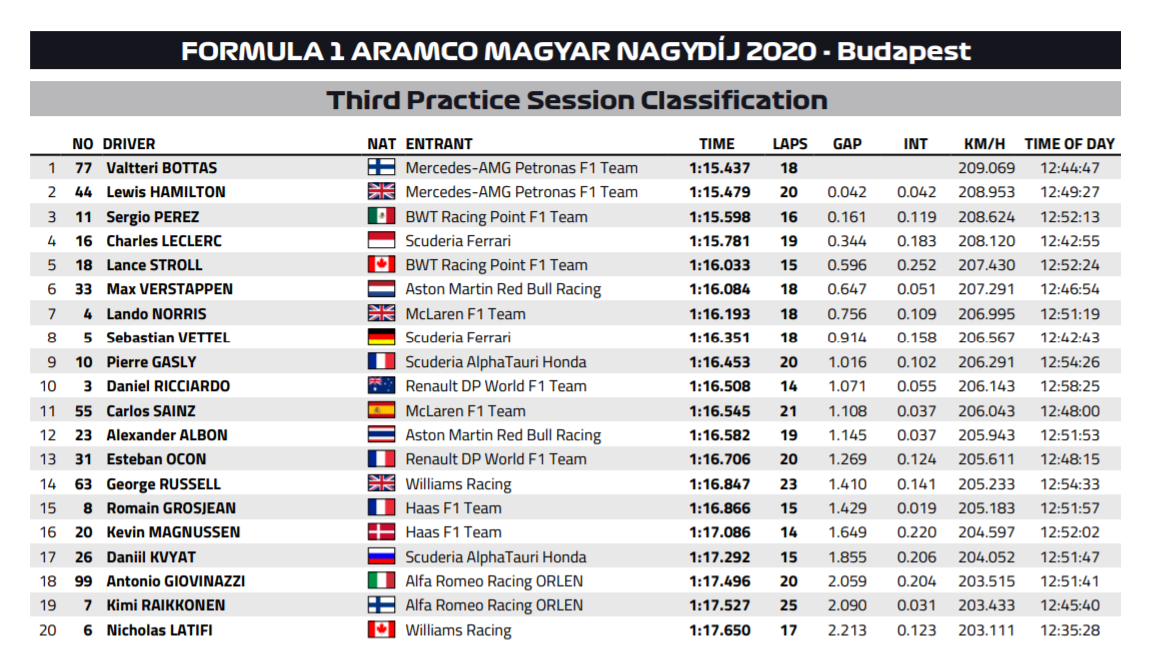 FORMULA 1 ARAMCO MAGYAR NAGYDÍJ 2020 - Budapest

Third Practice Session Classification

| | NO | DRIVER | NAT | ENTRANT | TIME | LAPS | GAP | INT | KM/H | TIME OF DAY |
|---|---|---|---|---|---|---|---|---|---|---|
| 1 | 77 | Valtteri BOTTAS | | Mercedes-AMG Petronas F1 Team | 1:15.437 | 18 | | | 209.069 | 12:44:47 |
| 2 | 44 | Lewis HAMILTON | | Mercedes-AMG Petronas F1 Team | 1:15.479 | 20 | 0.042 | 0.042 | 208.953 | 12:49:27 |
| 3 | 11 | Sergio PEREZ | | BWT Racing Point F1 Team | 1:15.598 | 16 | 0.161 | 0.119 | 208.624 | 12:52:13 |
| 4 | 16 | Charles LECLERC | | Scuderia Ferrari | 1:15.781 | 19 | 0.344 | 0.183 | 208.120 | 12:42:55 |
| 5 | 18 | Lance STROLL | | BWT Racing Point F1 Team | 1:16.033 | 15 | 0.596 | 0.252 | 207.430 | 12:52:24 |
| 6 | 33 | Max VERSTAPPEN | | Aston Martin Red Bull Racing | 1:16.084 | 18 | 0.647 | 0.051 | 207.291 | 12:46:54 |
| 7 | 4 | Lando NORRIS | | McLaren F1 Team | 1:16.193 | 18 | 0.756 | 0.109 | 206.995 | 12:51:19 |
| 8 | 5 | Sebastian VETTEL | | Scuderia Ferrari | 1:16.351 | 18 | 0.914 | 0.158 | 206.567 | 12:42:43 |
| 9 | 10 | Pierre GASLY | | Scuderia AlphaTauri Honda | 1:16.453 | 20 | 1.016 | 0.102 | 206.291 | 12:54:26 |
| 10 | 3 | Daniel RICCIARDO | | Renault DP World F1 Team | 1:16.508 | 14 | 1.071 | 0.055 | 206.143 | 12:58:25 |
| 11 | 55 | Carlos SAINZ | | McLaren F1 Team | 1:16.545 | 21 | 1.108 | 0.037 | 206.043 | 12:48:00 |
| 12 | 23 | Alexander ALBON | | Aston Martin Red Bull Racing | 1:16.582 | 19 | 1.145 | 0.037 | 205.943 | 12:51:53 |
| 13 | 31 | Esteban OCON | | Renault DP World F1 Team | 1:16.706 | 20 | 1.269 | 0.124 | 205.611 | 12:48:15 |
| 14 | 63 | George RUSSELL | | Williams Racing | 1:16.847 | 23 | 1.410 | 0.141 | 205.233 | 12:54:33 |
| 15 | 8 | Romain GROSJEAN | | Haas F1 Team | 1:16.866 | 15 | 1.429 | 0.019 | 205.183 | 12:51:57 |
| 16 | 20 | Kevin MAGNUSSEN | | Haas F1 Team | 1:17.086 | 14 | 1.649 | 0.220 | 204.597 | 12:52:02 |
| 17 | 26 | Daniil KVYAT | | Scuderia AlphaTauri Honda | 1:17.292 | 15 | 1.855 | 0.206 | 204.052 | 12:51:47 |
| 18 | 99 | Antonio GIOVINAZZI | | Alfa Romeo Racing ORLEN | 1:17.496 | 20 | 2.059 | 0.204 | 203.515 | 12:51:41 |
| 19 | 7 | Kimi RAIKKONEN | | Alfa Romeo Racing ORLEN | 1:17.527 | 25 | 2.090 | 0.031 | 203.433 | 12:45:40 |
| 20 | 6 | Nicholas LATIFI | | Williams Racing | 1:17.650 | 17 | 2.213 | 0.123 | 203.111 | 12:35:28 |